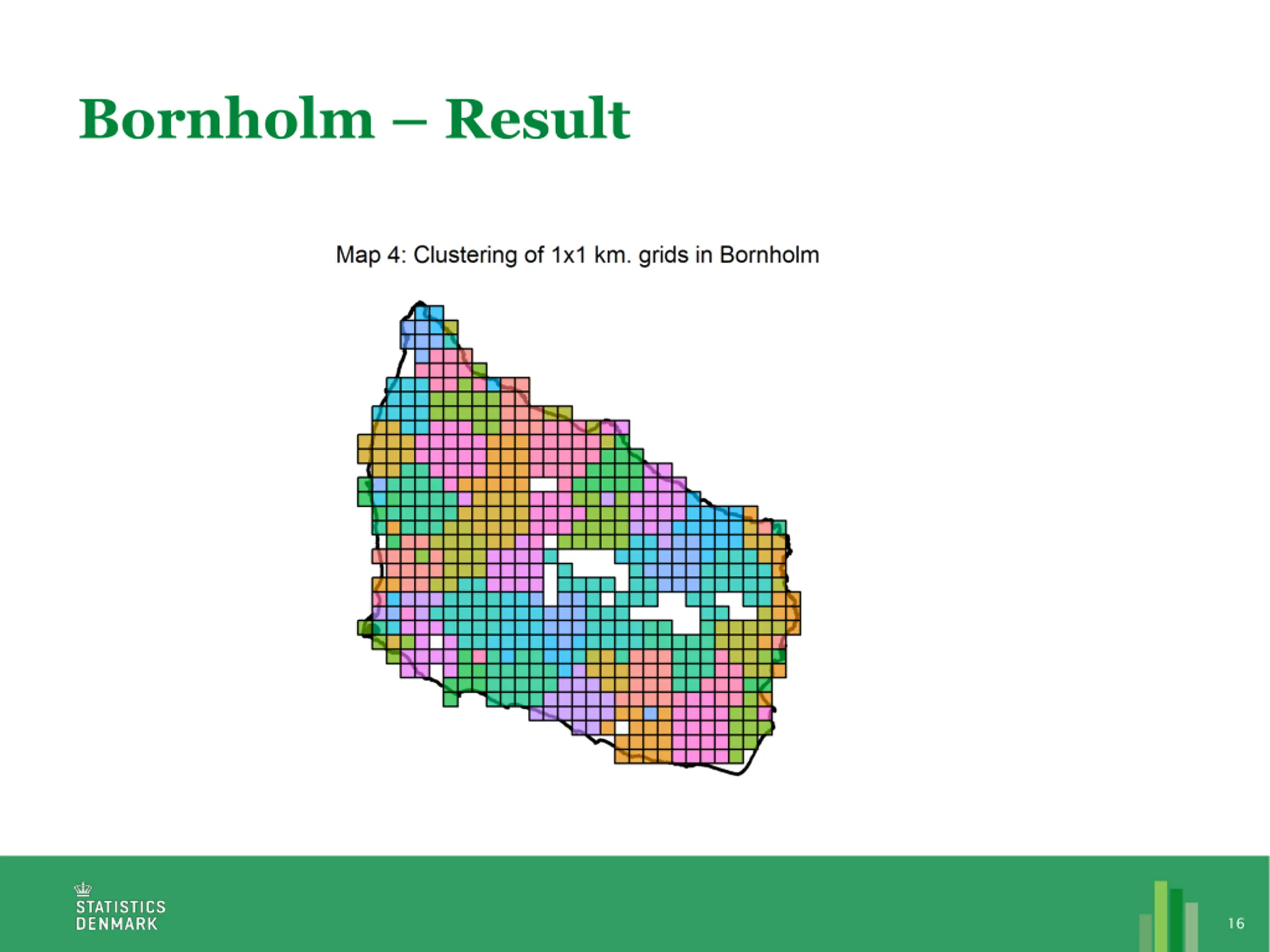 Bornholm – Result

Map 4: Clustering of 1x1 km. grids in Bornholm

STATISTICS
DENMARK

16